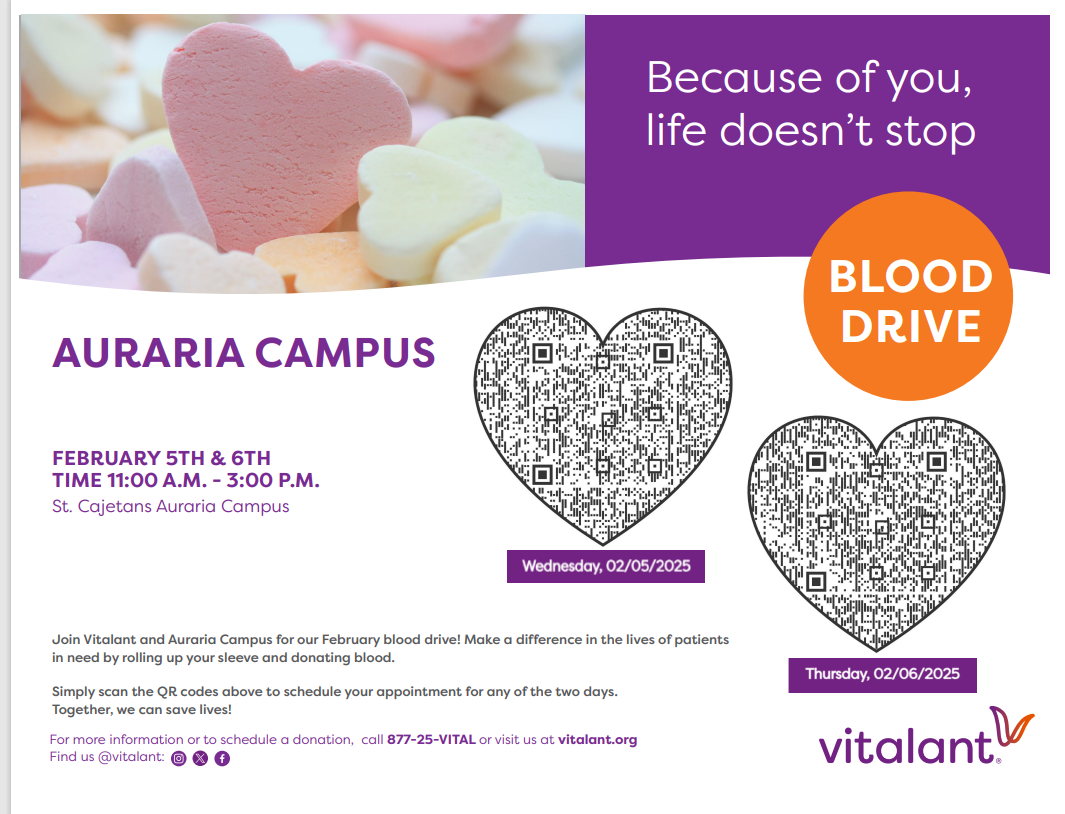 Because of you, life doesn't stop

BLOOD DRIVE

AURARIA CAMPUS

FEBRUARY 5TH & 6TH
TIME 11:00 A.M. - 3:00 P.M.
St. Cajetans Auraria Campus

Wednesday, 02/05/2025

Thursday, 02/06/2025

Join Vitalant and Auraria Campus for our February blood drive! Make a difference in the lives of patients in need by rolling up your sleeve and donating blood.

Simply scan the QR codes above to schedule your appointment for any of the two days.
Together, we can save lives!

For more information or to schedule a donation, call 877-25-VITAL or visit us at vitalant.org
Find us @vitalant:

vitalant